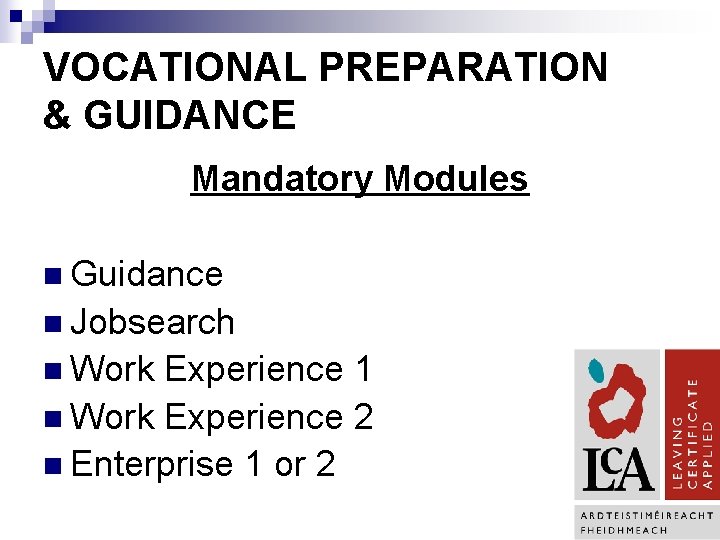 VOCATIONAL PREPARATION & GUIDANCE

Mandatory Modules

Guidance
Jobsearch
Work Experience 1
Work Experience 2
Enterprise 1 or 2

LCA
LEAVING CERTIFICATE APPLIED
ARDTEISTIMÉIREACHT FHEIDHMEACH